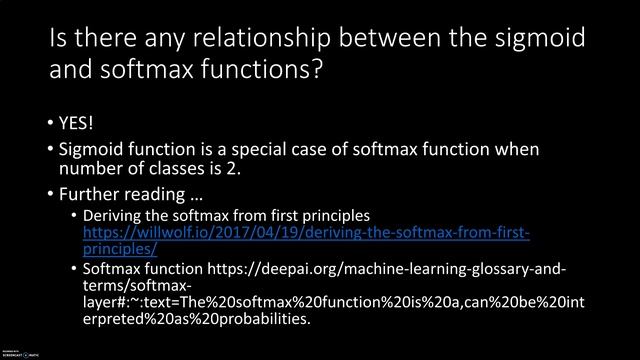 Is there any relationship between the sigmoid and softmax functions?

• YES!
• Sigmoid function is a special case of softmax function when number of classes is 2.
• Further reading …
  • Deriving the softmax from first principles https://willwolf.io/2017/04/19/deriving-the-softmax-from-first-principles/
  • Softmax function https://deepai.org/machine-learning-glossary-and-terms/softmax-layer#:~:text=The%20softmax%20function%20is%20a,can%20be%20interpreted%20as%20probabilities.

RECORDED WITH SCREENCAST-O-MATIC